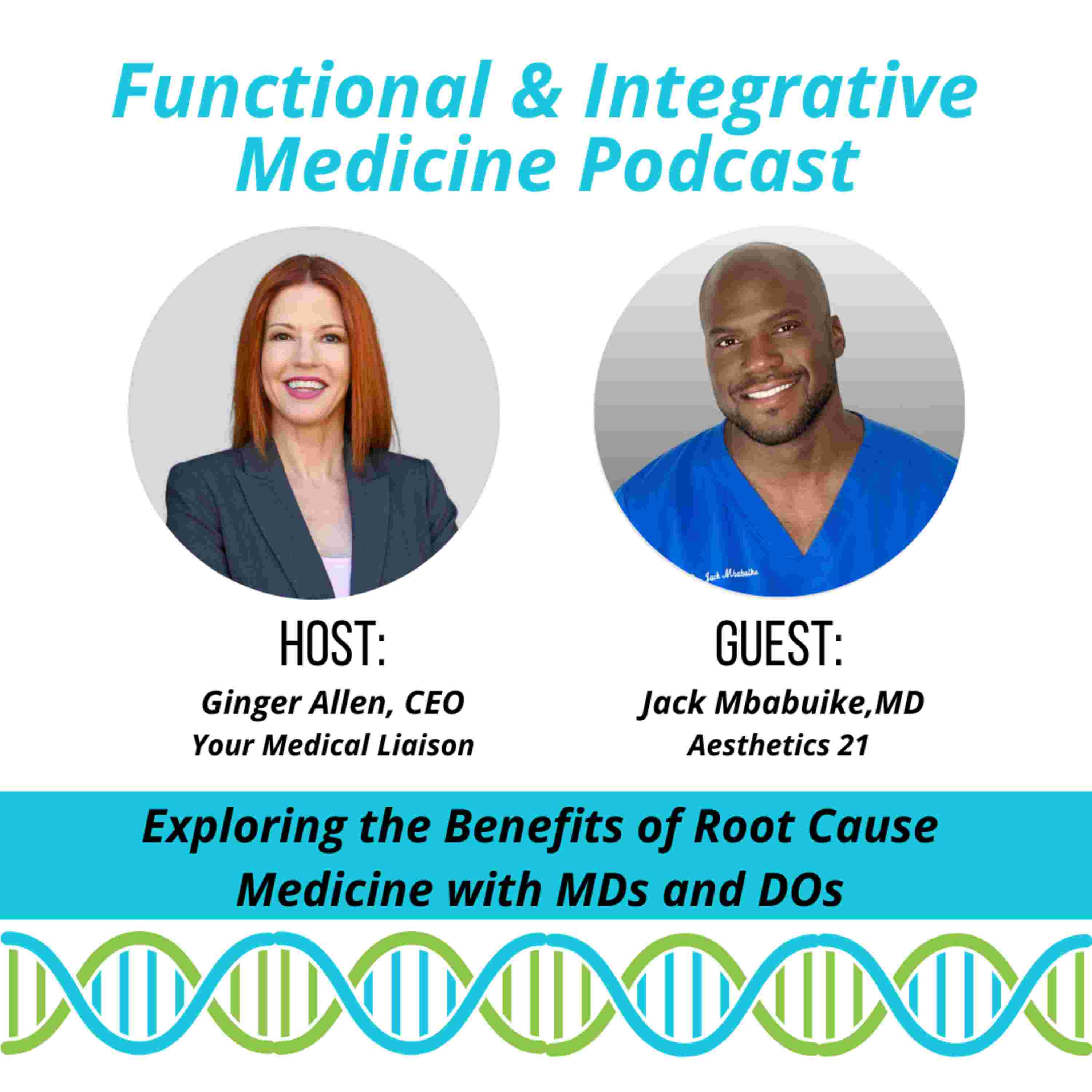 Functional & Integrative Medicine Podcast

Jack Mbabuike

HOST:
Ginger Allen, CEO
Your Medical Liaison

GUEST:
Jack Mbabuike,MD
Aesthetics 21

Exploring the Benefits of Root Cause Medicine with MDs and DOs